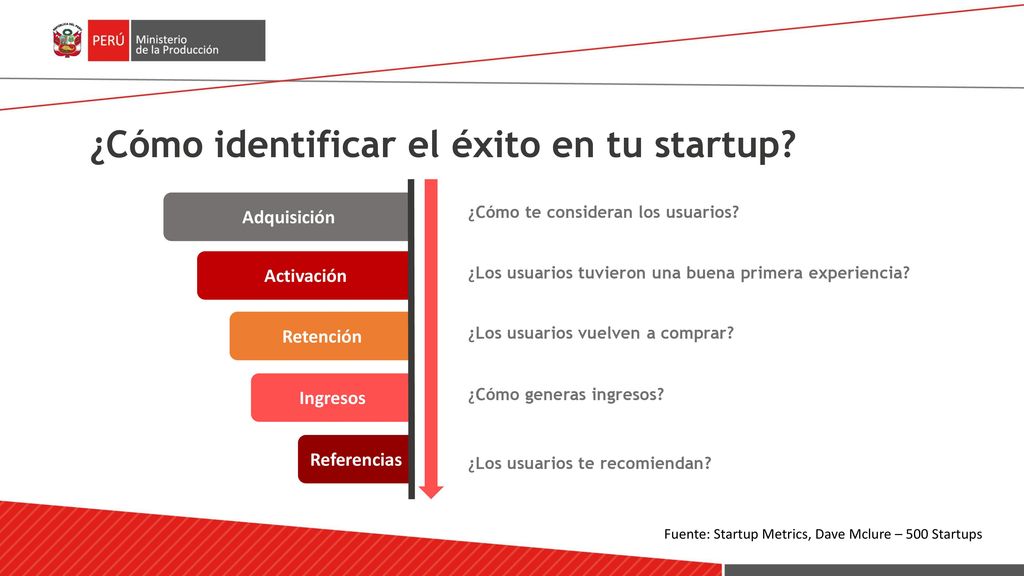 PERÚ Ministerio de la Producción

¿Cómo identificar el éxito en tu startup?

Adquisición
Activación
Retención
Ingresos
Referencias

¿Cómo te consideran los usuarios?
¿Los usuarios tuvieron una buena primera experiencia?
¿Los usuarios vuelven a comprar?
¿Cómo generas ingresos?
¿Los usuarios te recomiendan?

Fuente: Startup Metrics, Dave Mclure – 500 Startups